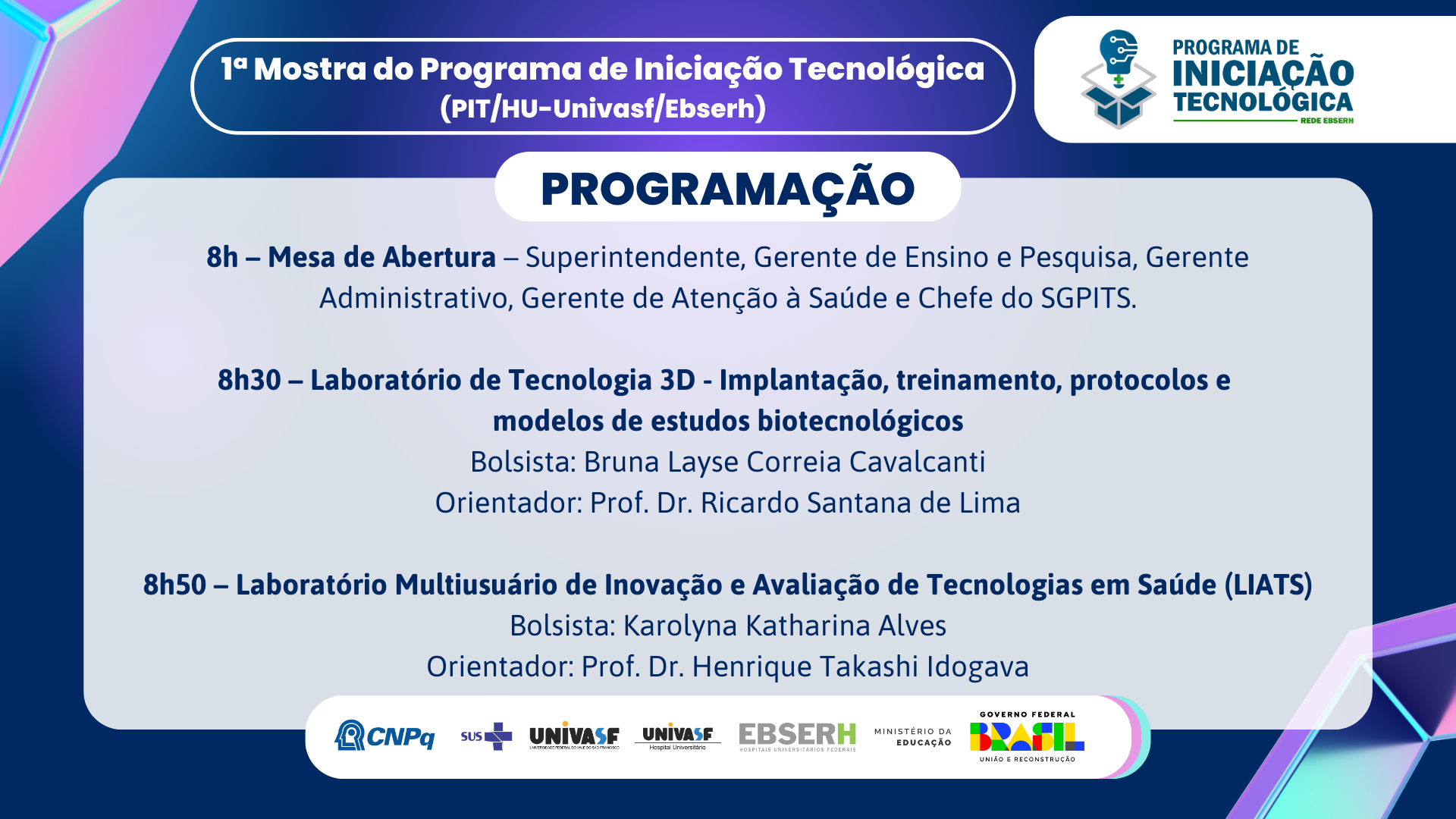 1ª Mostra do Programa de Iniciação Tecnológica (PIT/HU-Univasf/Ebserh)

PROGRAMA DE INICIAÇÃO TECNOLÓGICA
REDE EBSERH

PROGRAMAÇÃO

8h – Mesa de Abertura – Superintendente, Gerente de Ensino e Pesquisa, Gerente Administrativo, Gerente de Atenção à Saúde e Chefe do SGPITS.

8h30 – Laboratório de Tecnologia 3D - Implantação, treinamento, protocolos e modelos de estudos biotecnológicos
Bolsista: Bruna Layse Correia Cavalcanti
Orientador: Prof. Dr. Ricardo Santana de Lima

8h50 – Laboratório Multiusuário de Inovação e Avaliação de Tecnologias em Saúde (LIATS)
Bolsista: Karolyna Katharina Alves
Orientador: Prof. Dr. Henrique Takashi Idogava

CNPq SUS UNIVASF UNIVERSIDADE FEDERAL DO VALE DO SÃO FRANCISCO UNIVASF Hospital Universitário EBSERH HOSPITAIS UNIVERSITÁRIOS FEDERAIS MINISTÉRIO DA EDUCAÇÃO GOVERNO FEDERAL BRASIL UNIÃO E RECONSTRUÇÃO